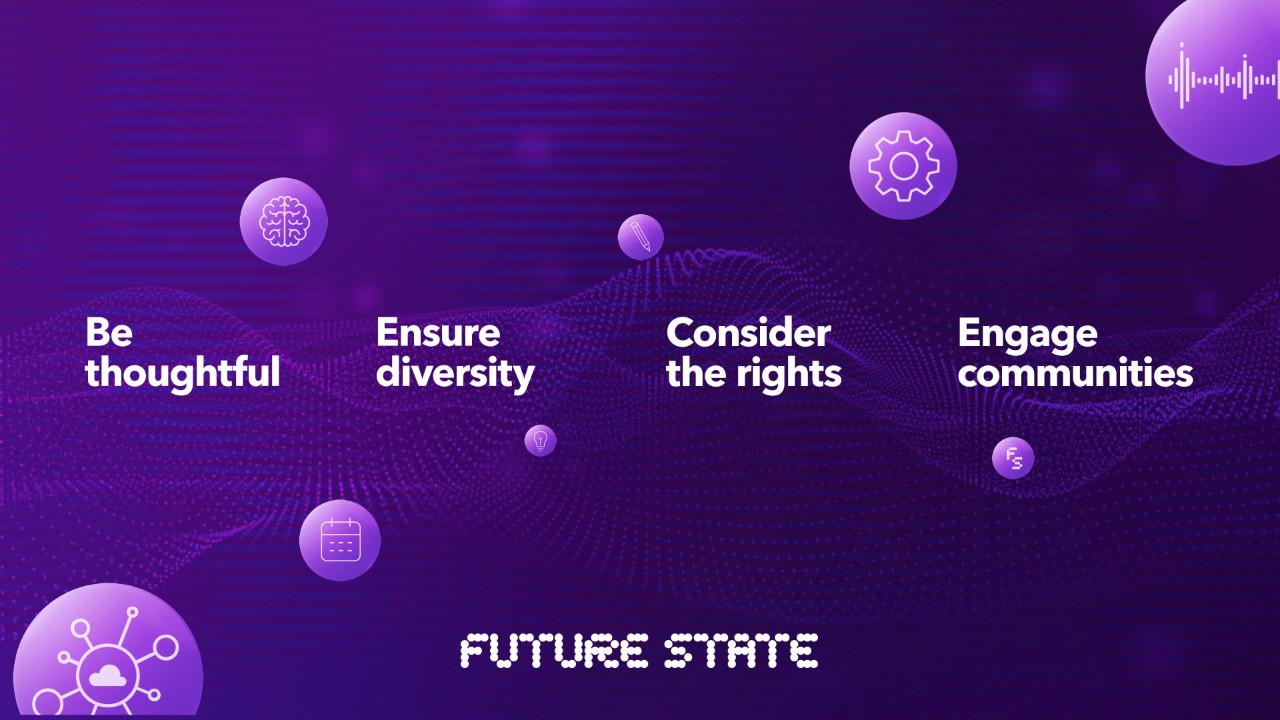 Be thoughtful

Ensure diversity

Consider the rights

Engage communities

FS

FUTURE STATE